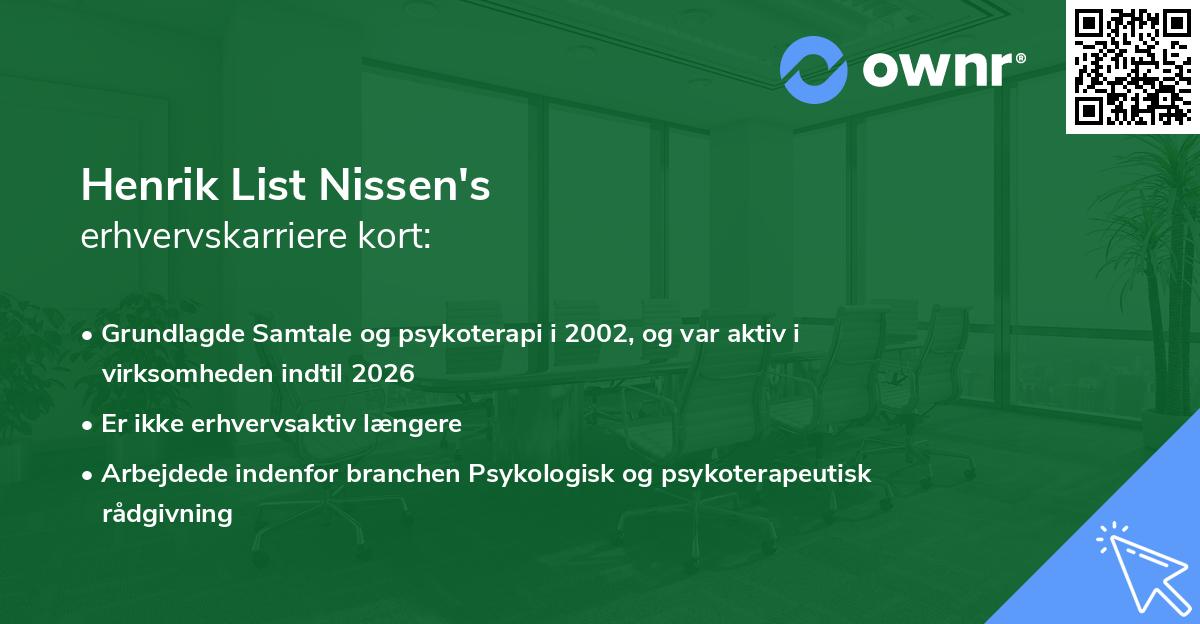 ownr®

Henrik List Nissen's
erhvervskarriere kort:

• Grundlagde Samtale og psykoterapi i 2002, og var aktiv i virksomheden indtil 2026
• Er ikke erhvervsaktiv længere
• Arbejdede indenfor branchen Psykologisk og psykoterapeutisk rådgivning